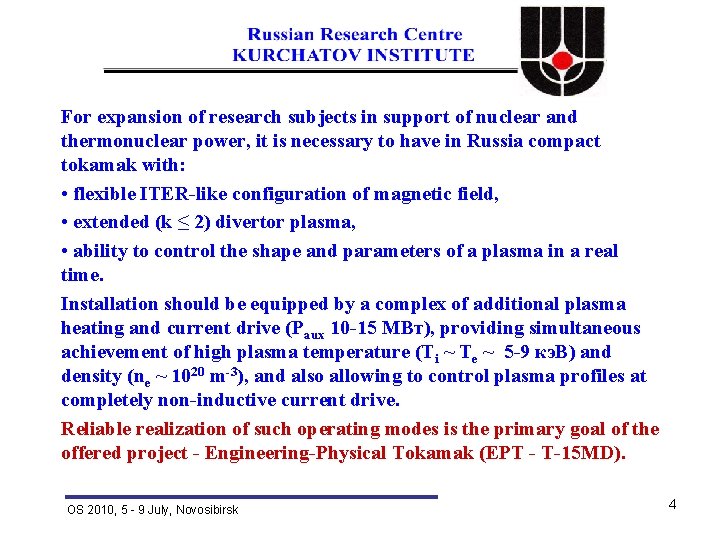 Russian Research Centre
KURCHATOV INSTITUTE

For expansion of research subjects in support of nuclear and thermonuclear power, it is necessary to have in Russia compact tokamak with:

• flexible ITER-like configuration of magnetic field,

• extended ($k \leq 2$) divertor plasma,

• ability to control the shape and parameters of a plasma in a real time.

Installation should be equipped by a complex of additional plasma heating and current drive ($P_{aux}$ 10-15 МВт), providing simultaneous achievement of high plasma temperature ($T_i \sim T_e \sim$ 5-9 кэВ) and density ($n_e \sim 10^{20}$ $m^{-3}$), and also allowing to control plasma profiles at completely non-inductive current drive.

Reliable realization of such operating modes is the primary goal of the offered project - Engineering-Physical Tokamak (EPT - T-15MD).

OS 2010, 5 - 9 July, Novosibirsk

4